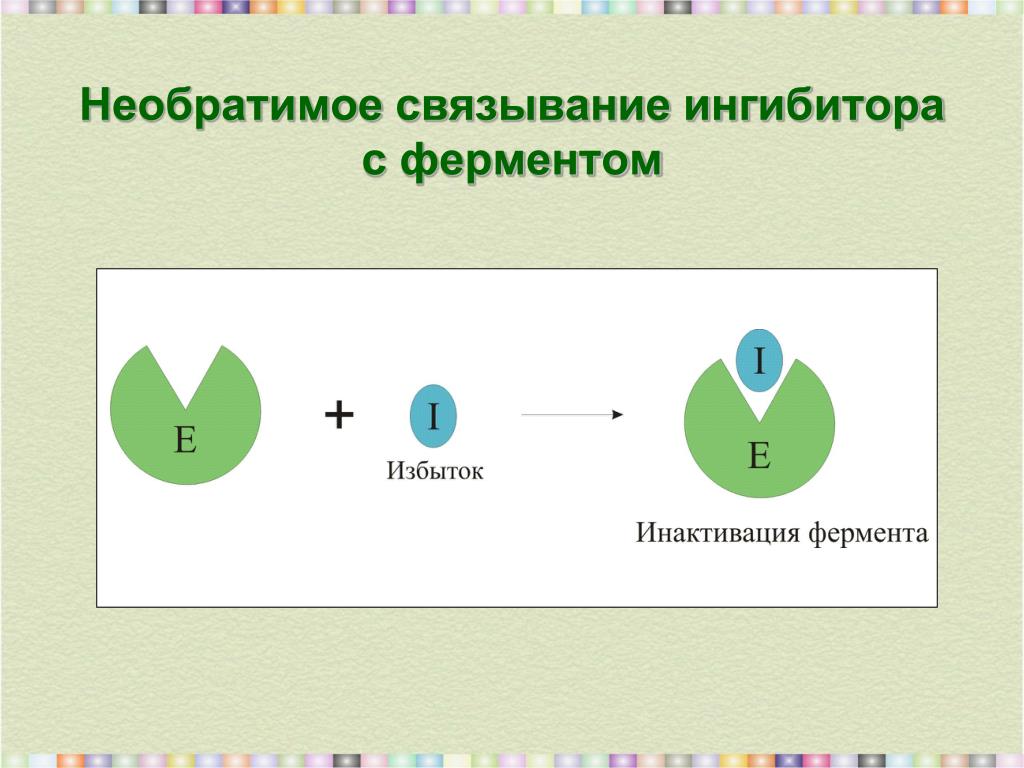 Необратимое связывание ингибитора с ферментом

E

+

I

Избыток

I

E

Инактивация фермента